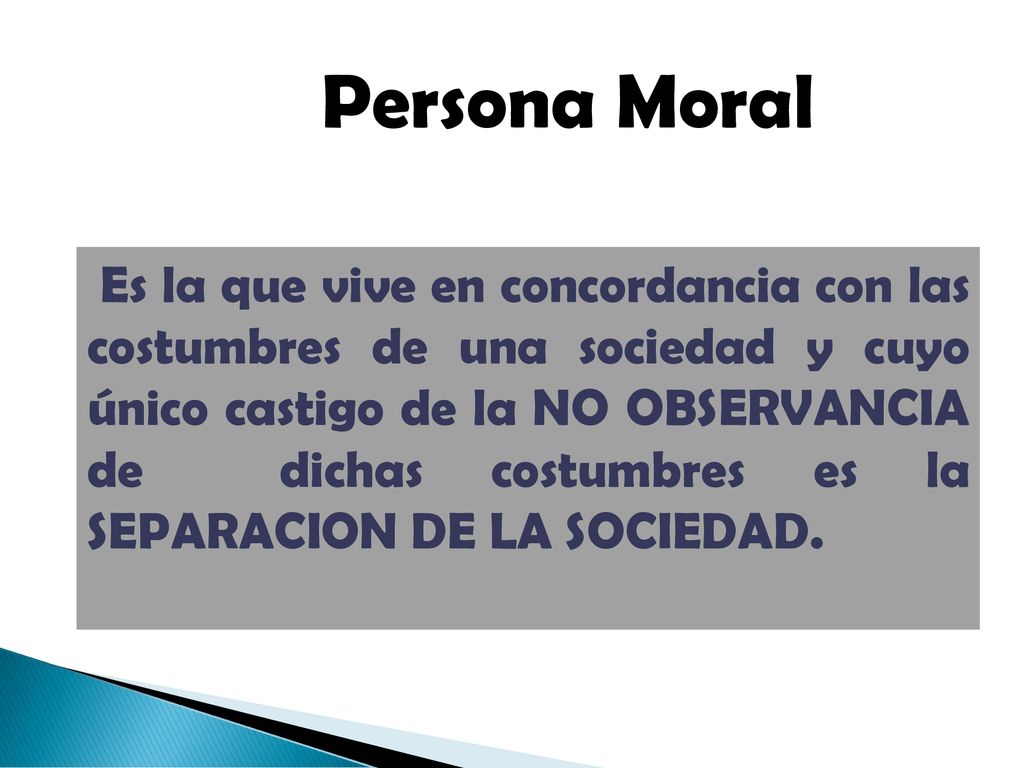 Persona Moral

Es la que vive en concordancia con las costumbres de una sociedad y cuyo único castigo de la NO OBSERVANCIA de dichas costumbres es la SEPARACION DE LA SOCIEDAD.